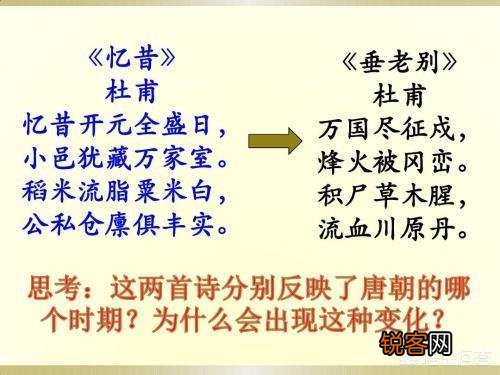 《忆昔》
杜甫
忆昔开元全盛日，
小邑犹藏万家室。
稻米流脂粟米白，
公私仓廪俱丰实。

《垂老别》
杜甫
万国尽征戍，
烽火被冈峦。
积尸草木腥，
流血川原丹。

思考：这两首诗分别反映了唐朝的哪个时期？为什么会出现这种变化？

锐客网